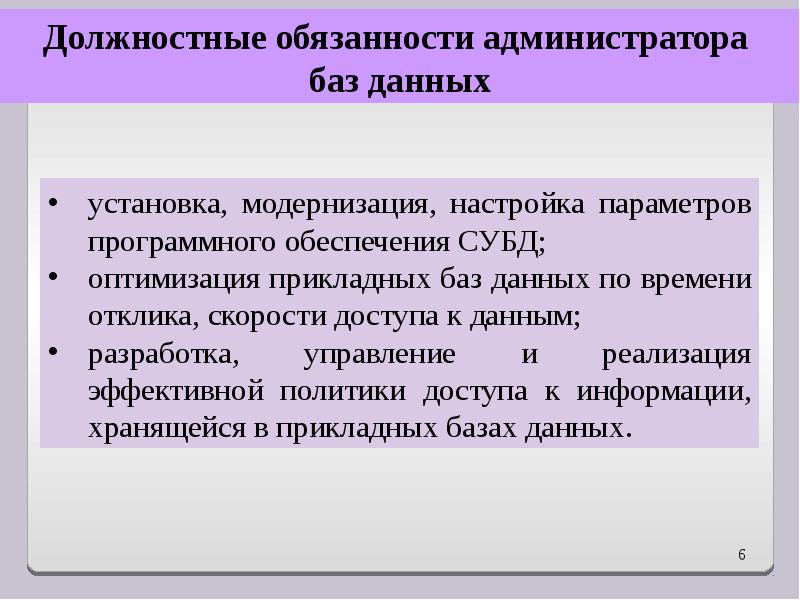 Должностные обязанности администратора баз данных

• установка, модернизация, настройка параметров программного обеспечения СУБД;
• оптимизация прикладных баз данных по времени отклика, скорости доступа к данным;
• разработка, управление и реализация эффективной политики доступа к информации, хранящейся в прикладных базах данных.

6